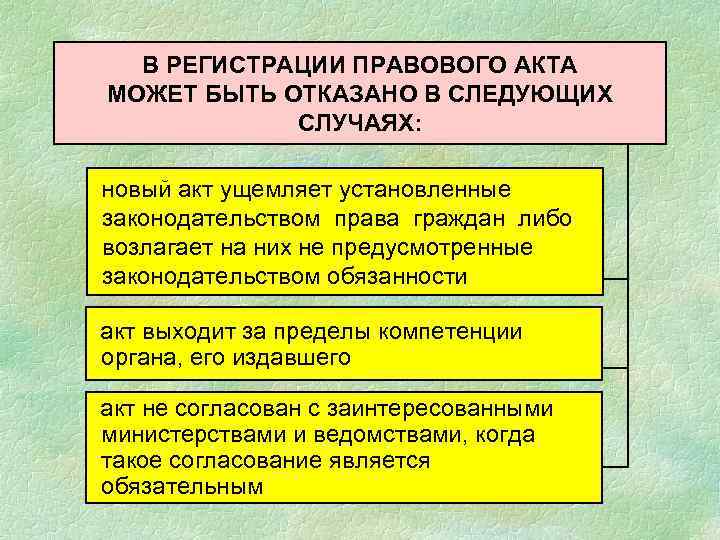 В РЕГИСТРАЦИИ ПРАВОВОГО АКТА МОЖЕТ БЫТЬ ОТКАЗАНО В СЛЕДУЮЩИХ СЛУЧАЯХ:

новый акт ущемляет установленные законодательством права граждан либо возлагает на них не предусмотренные законодательством обязанности

акт выходит за пределы компетенции органа, его издавшего

акт не согласован с заинтересованными министерствами и ведомствами, когда такое согласование является обязательным